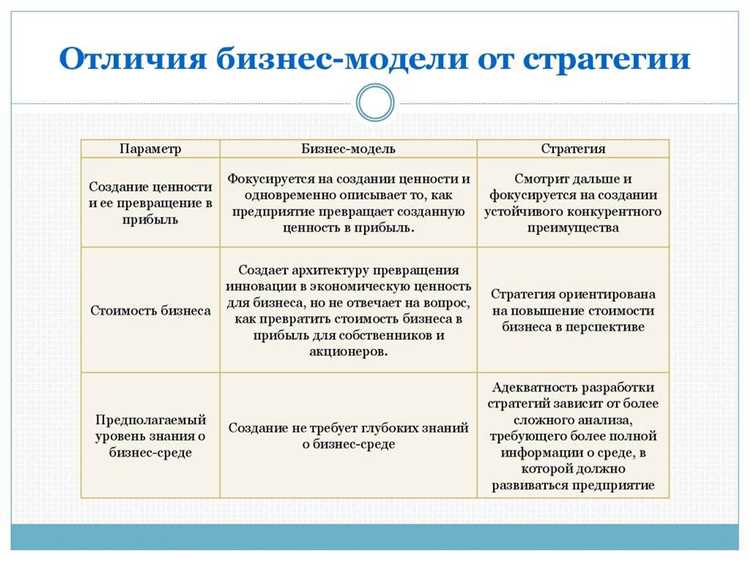 Отличия бизнес-модели от стратегии

| Параметр | Бизнес-модель | Стратегия |
|---|---|---|
| Создание ценности и ее превращение в прибыль | Фокусируется на создании ценности и одновременно описывает то, как предприятие превращает созданную ценность в прибыль. | Смотрит дальше и фокусируется на создании устойчивого конкурентного преимущества |
| Стоимость бизнеса | Создает архитектуру превращения инновации в экономическую ценность для бизнеса, но не отвечает на вопрос, как превратить стоимость бизнеса в прибыль для собственников и акционеров. | Стратегия ориентирована на повышение стоимости бизнеса в перспективе |
| Предполагаемый уровень знания о бизнес-среде | Создание не требует глубоких знаний о бизнес-среде | Адекватность разработки стратегий зависит от более сложного анализа, требующего более полной информации о среде, в которой должно развиваться предприятие |